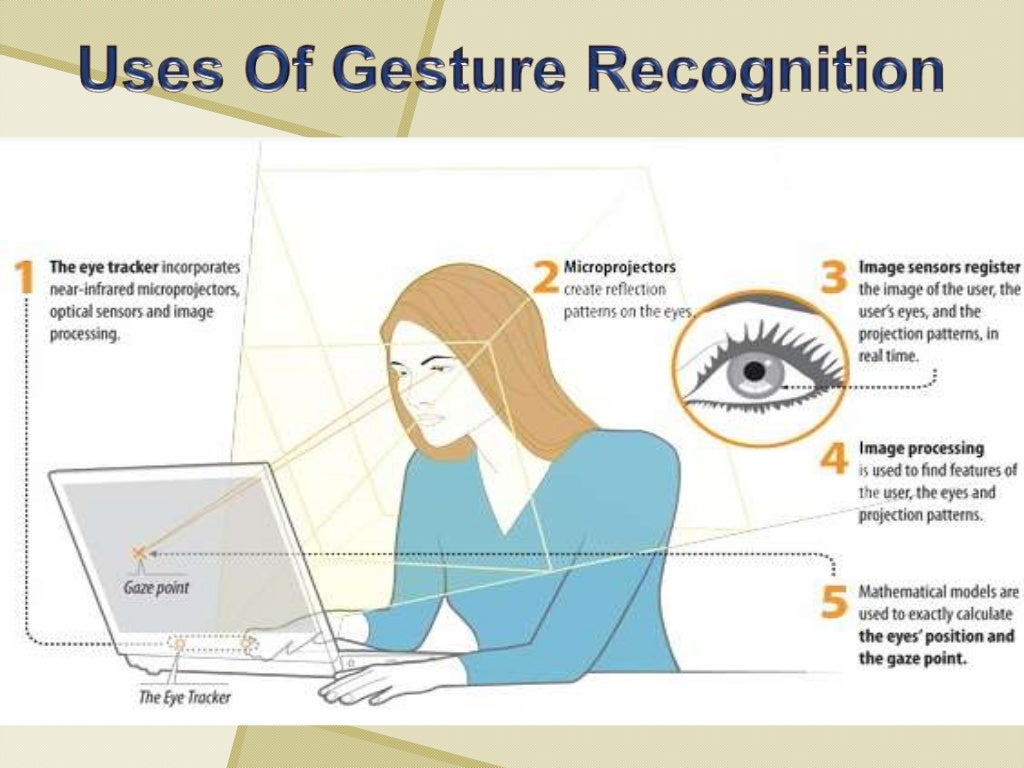 Uses Of Gesture Recognition

1 The eye tracker incorporates near-infrared microprojectors, optical sensors and image processing.

2 Microprojectors create reflection patterns on the eyes.

3 Image sensors register the image of the user, the user's eyes, and the projection patterns, in real time.

4 Image processing is used to find features of the user, the eyes and projection patterns.

5 Mathematical models are used to exactly calculate the eyes' position and the gaze point.

Gaze point

The Eye Tracker